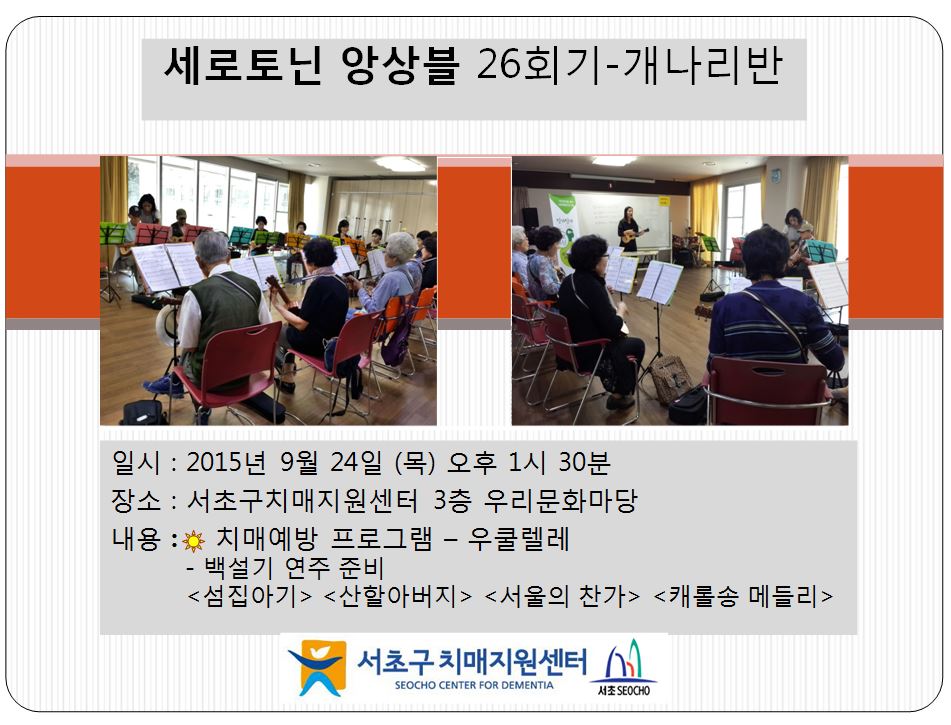 세로토닌 앙상블 26회기-개나리반

일시 : 2015년 9월 24일 (목) 오후 1시 30분

장소 : 서초구치매지원센터 3층 우리문화마당

내용 : 치매예방 프로그램 – 우쿨렐레
- 백설기 연주 준비
<섬집아기> <산할아버지> <서울의 찬가> <캐롤송 메들리>

서초구 치매지원센터
SEOCHO CENTER FOR DEMENTIA
서초 SEOCHO